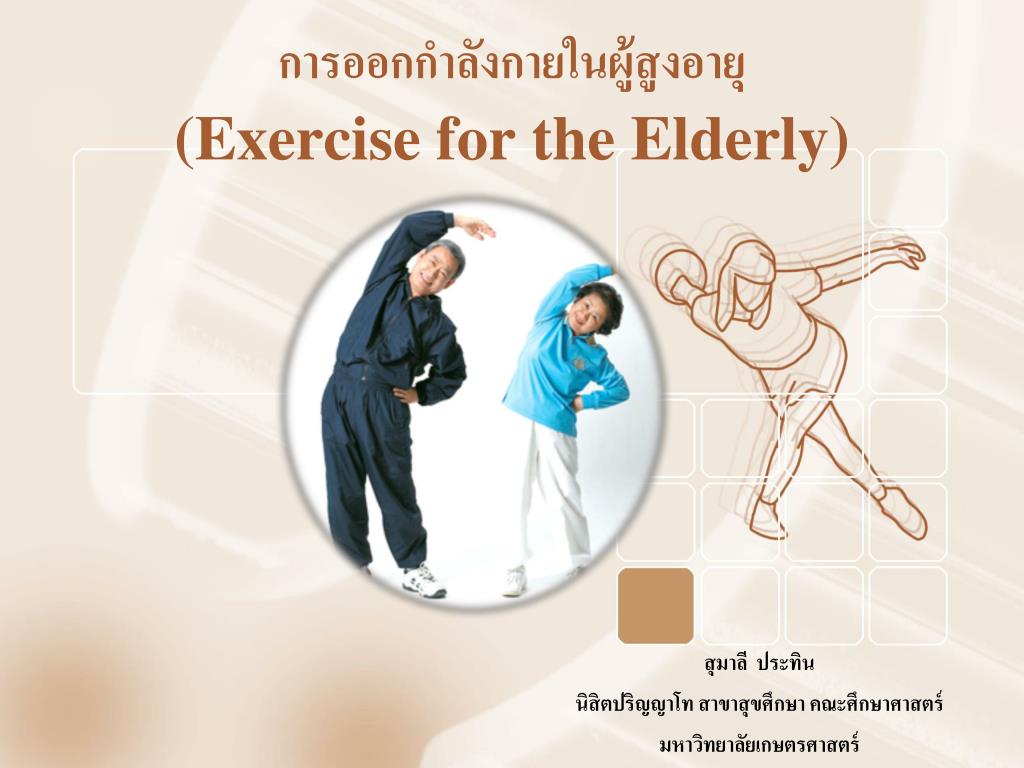 การออกกำลังกายในผู้สูงอายุ
(Exercise for the Elderly)

สุมาลี ประทิน
นิสิตปริญญาโท สาขาสุขศึกษา คณะศึกษาศาสตร์
มหาวิทยาลัยเกษตรศาสตร์